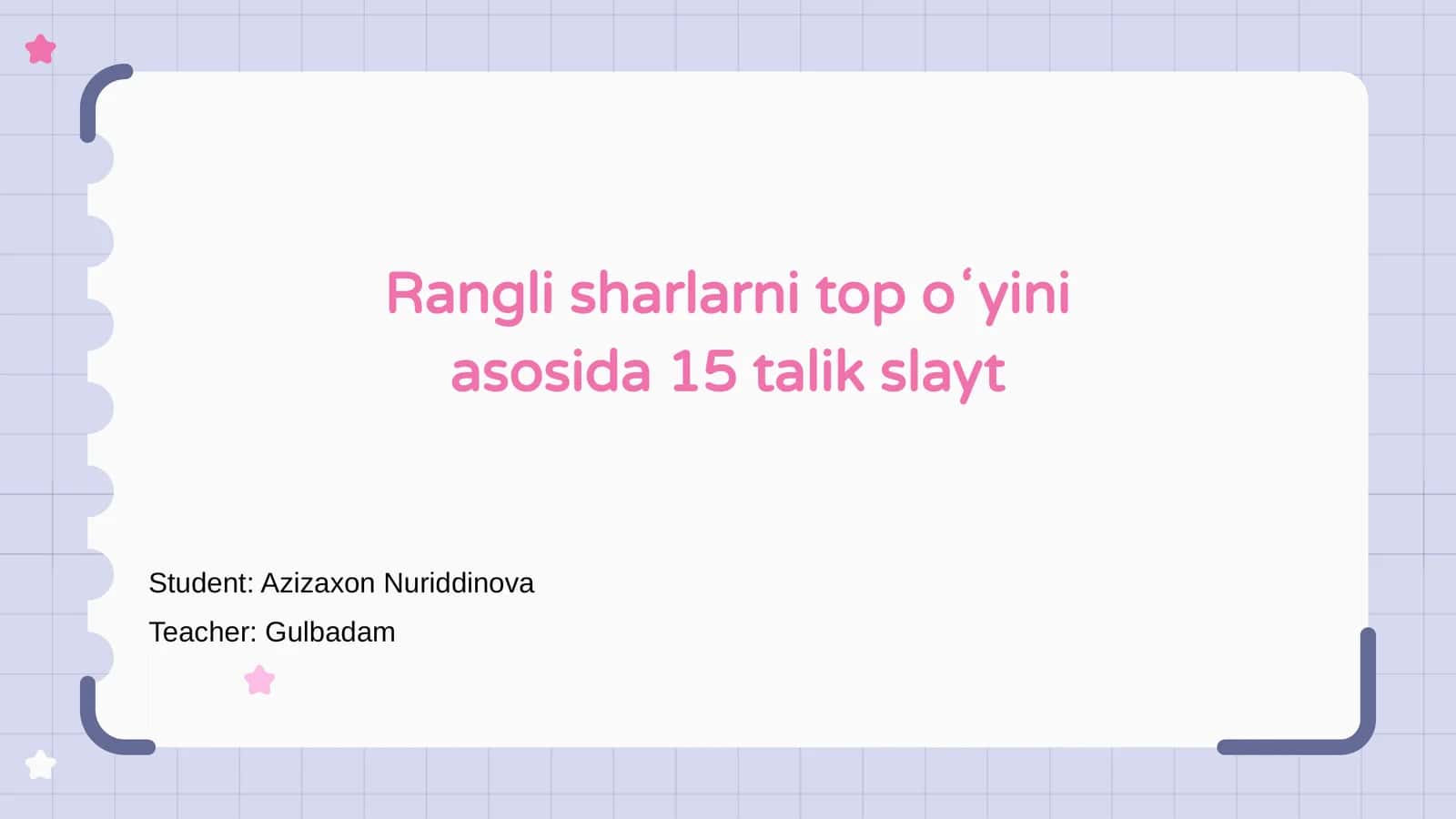 Rangli sharlarni top oʻyini asosida 15 talik slayt

Student: Azizaxon Nuriddinova

Teacher: Gulbadam